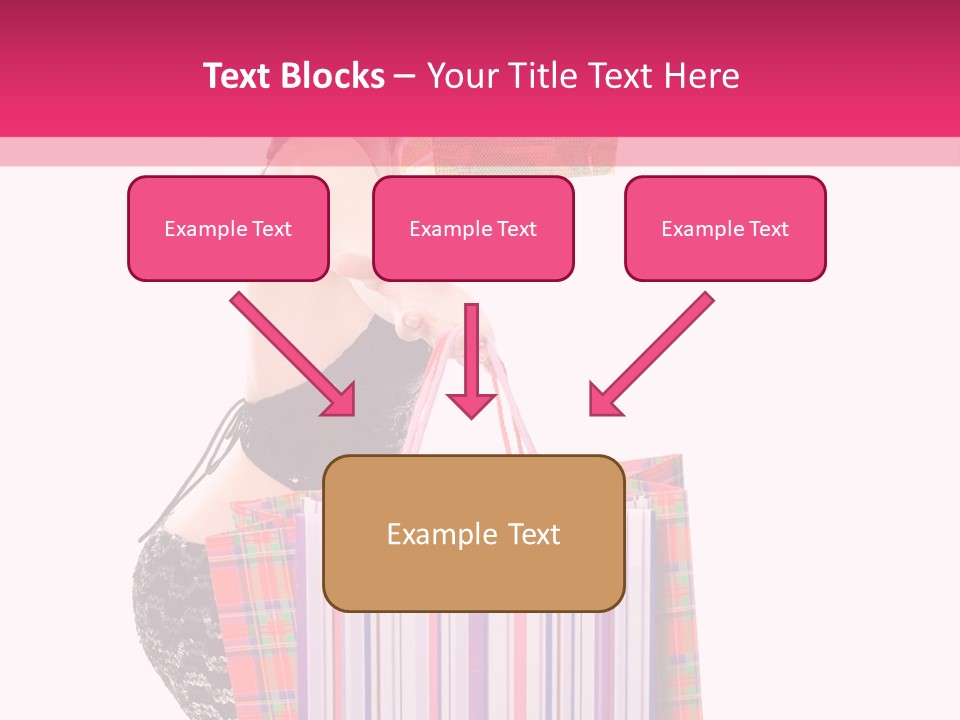 Text Blocks – Your Title Text Here

Example Text

Example Text

Example Text

Example Text